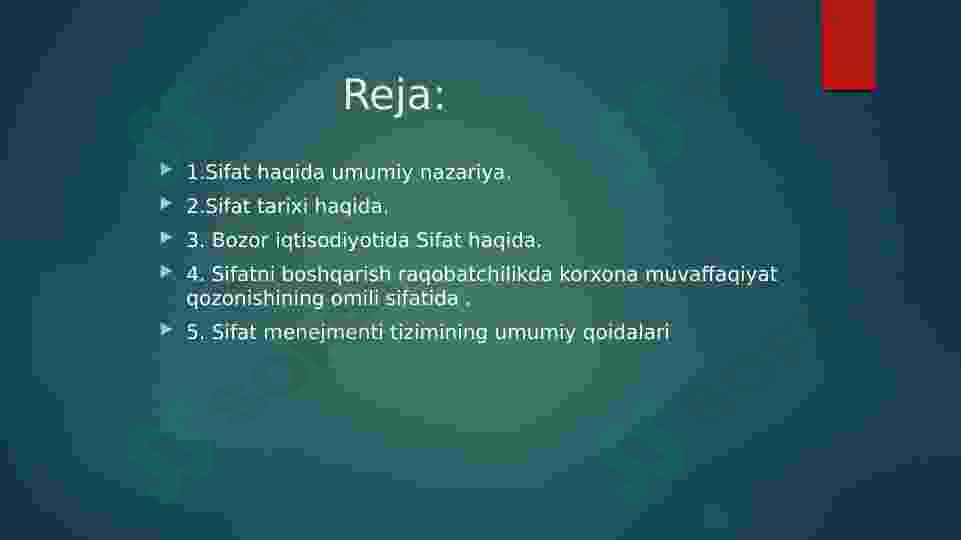 Reja:

1.Sifat haqida umumiy nazariya.

2.Sifat tarixi haqida.

3. Bozor iqtisodiyotida Sifat haqida.

4. Sifatni boshqarish raqobatchilikda korxona muvaffaqiyat qozonishining omili sifatida .

5. Sifat menejmenti tizimining umumiy qoidalari